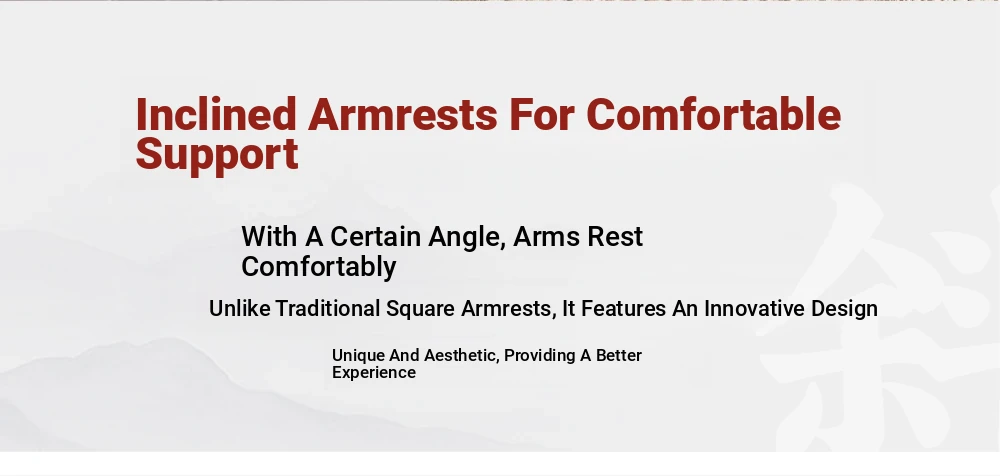 Inclined Armrests For Comfortable Support

With A Certain Angle, Arms Rest Comfortably

Unlike Traditional Square Armrests, It Features An Innovative Design

Unique And Aesthetic, Providing A Better Experience